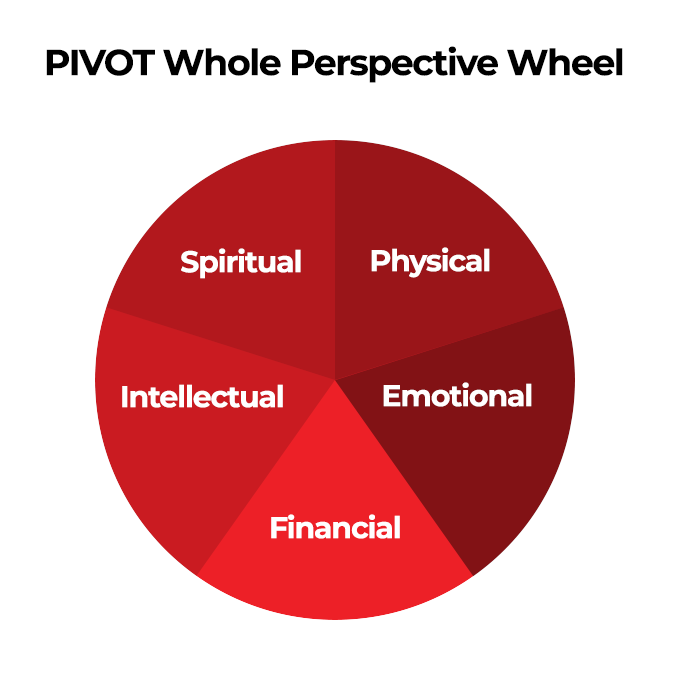 PIVOT Whole Perspective Wheel

Spiritual

Physical

Intellectual

Emotional

Financial